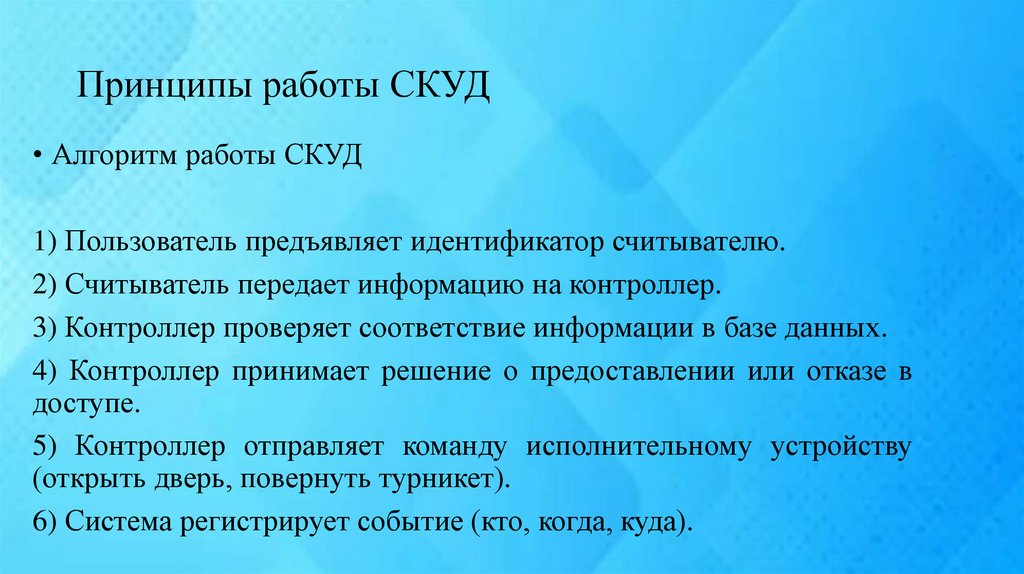 Принципы работы СКУД

• Алгоритм работы СКУД

1) Пользователь предъявляет идентификатор считывателю.

2) Считыватель передает информацию на контроллер.

3) Контроллер проверяет соответствие информации в базе данных.

4) Контроллер принимает решение о предоставлении или отказе в доступе.

5) Контроллер отправляет команду исполнительному устройству (открыть дверь, повернуть турникет).

6) Система регистрирует событие (кто, когда, куда).